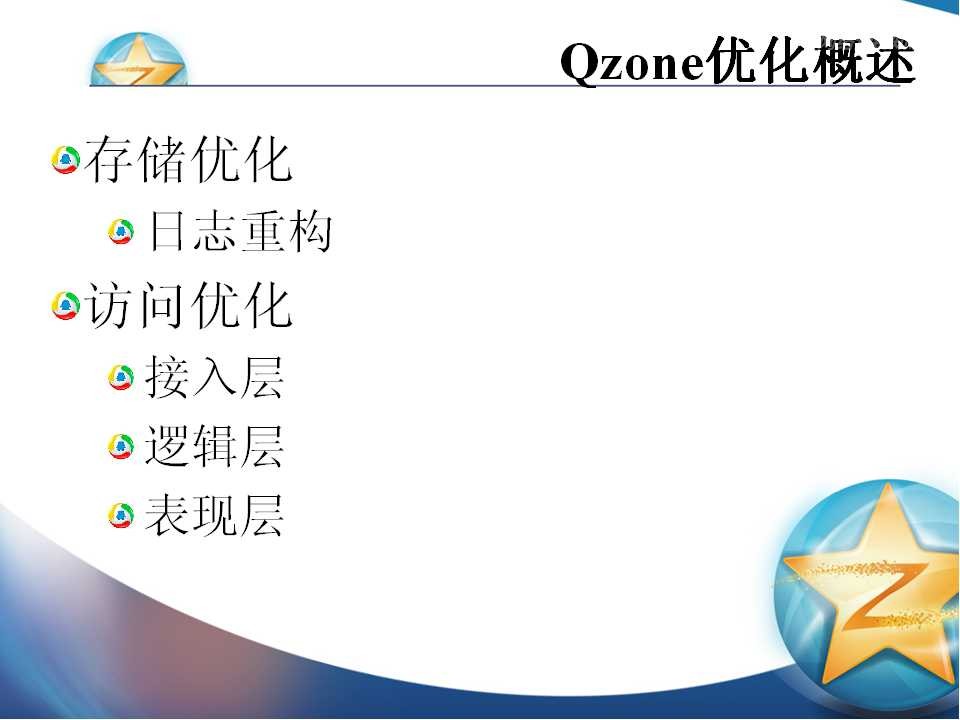 Qzone优化概述

存储优化
日志重构
访问优化
接入层
逻辑层
表现层